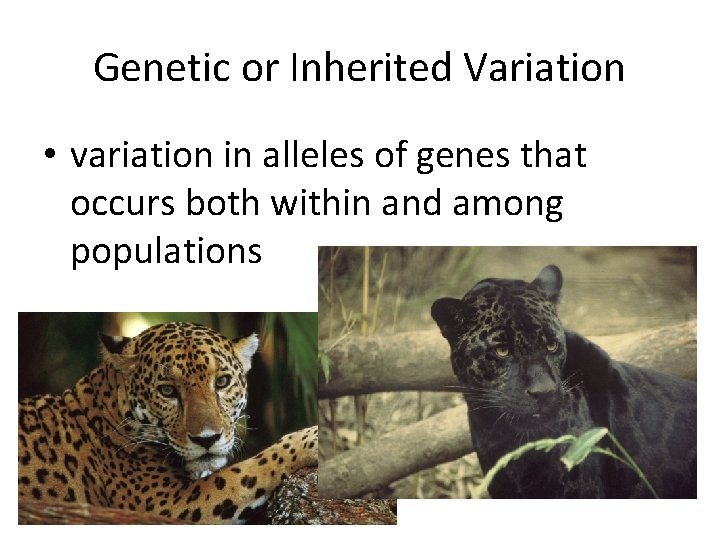 Genetic or Inherited Variation

• variation in alleles of genes that occurs both within and among populations